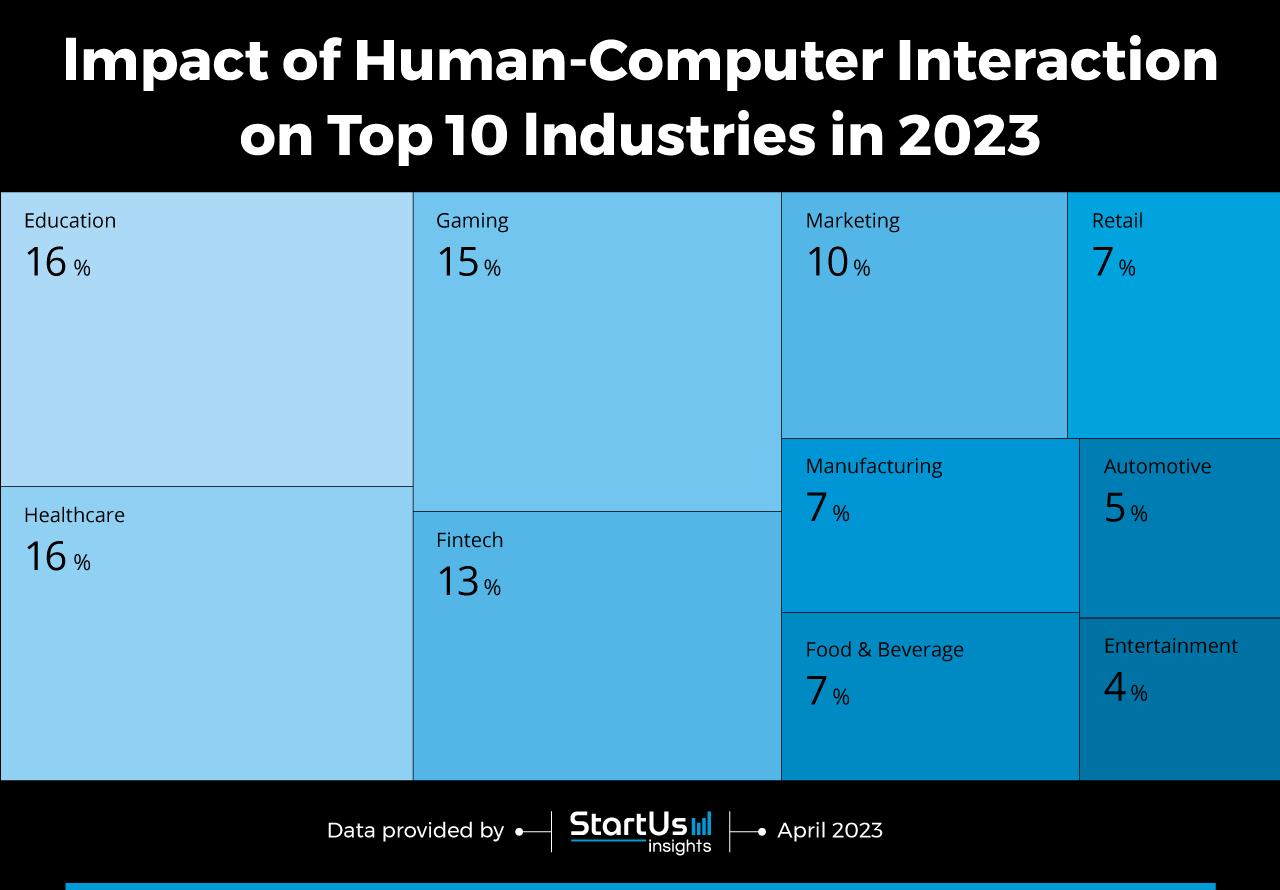 Impact of Human-Computer Interaction on Top 10 Industries in 2023

Education
16 %

Healthcare
16 %

Gaming
15 %

Fintech
13 %

Marketing
10 %

Retail
7 %

Manufacturing
7 %

Automotive
5 %

Food & Beverage
7 %

Entertainment
4 %

Data provided by StartUs insights April 2023